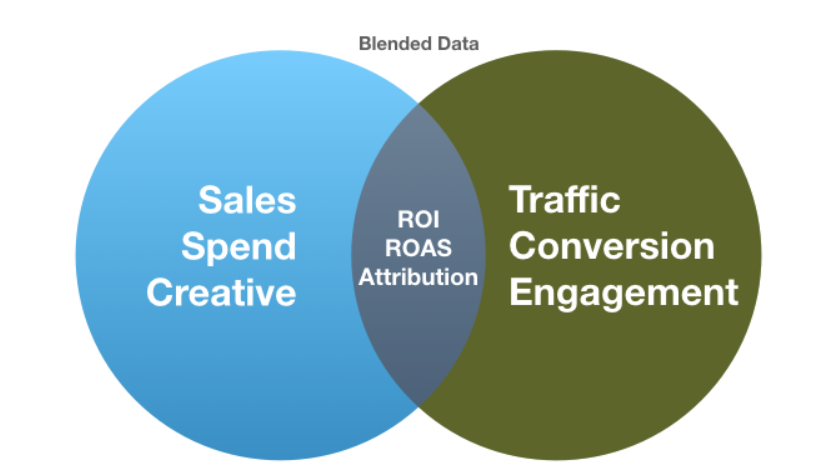 Blended Data

Sales
Spend
Creative

ROI
ROAS
Attribution

Traffic
Conversion
Engagement